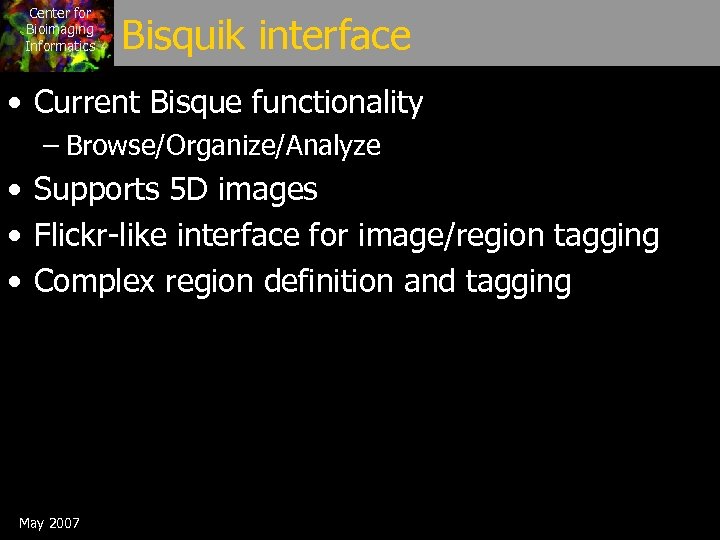 Center for Bioimaging Informatics

Bisquik interface

• Current Bisque functionality
– Browse/Organize/Analyze
• Supports 5D images
• Flickr-like interface for image/region tagging
• Complex region definition and tagging

May 2007